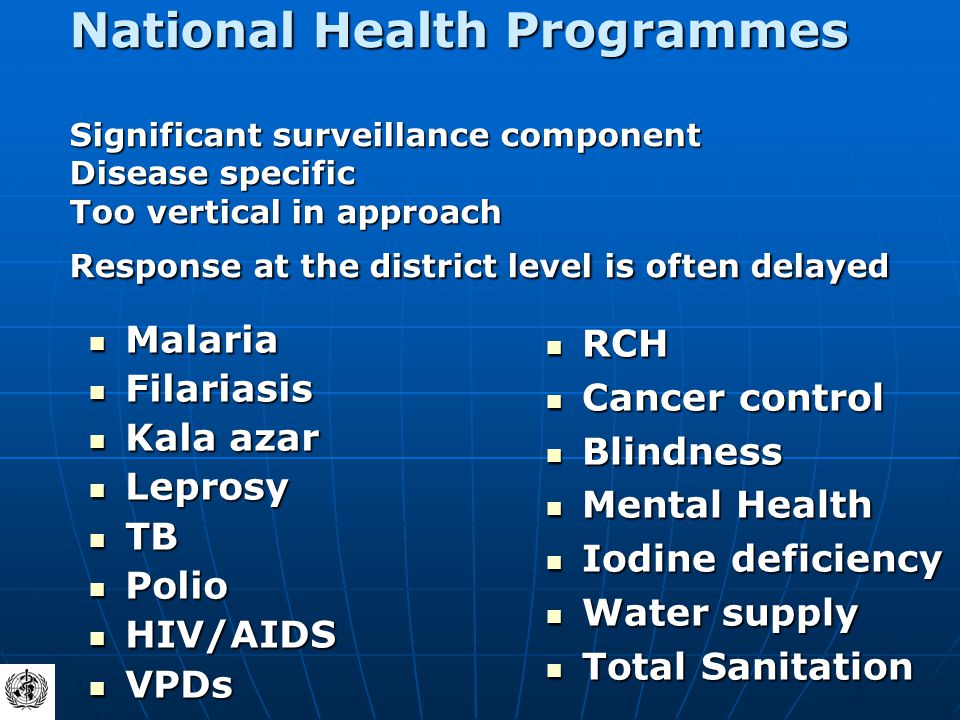 National Health Programmes

Significant surveillance component
Disease specific
Too vertical in approach

Response at the district level is often delayed

- Malaria
- Filariasis
- Kala azar
- Leprosy
- TB
- Polio
- HIV/AIDS
- VPDs

- RCH
- Cancer control
- Blindness
- Mental Health
- Iodine deficiency
- Water supply
- Total Sanitation